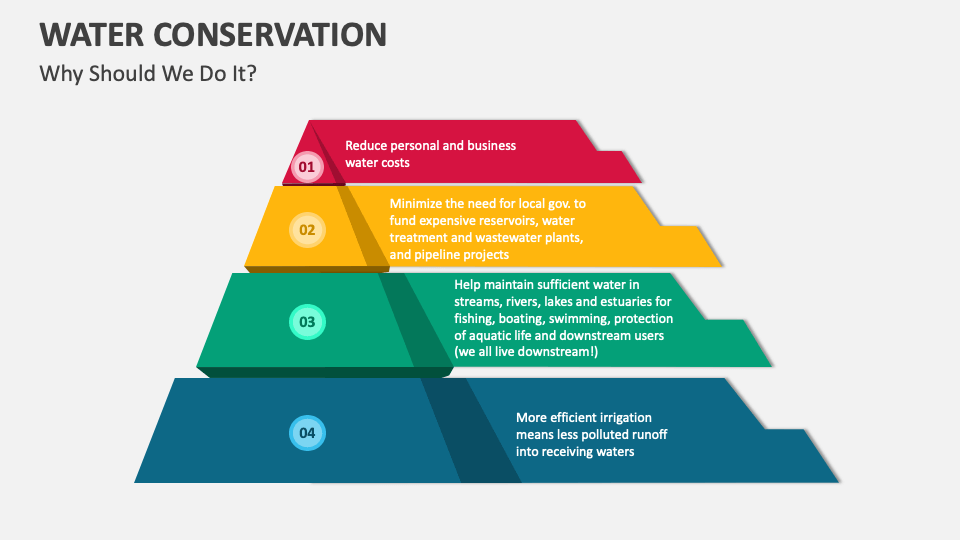 WATER CONSERVATION

Why Should We Do It?

01

Reduce personal and business water costs

02

Minimize the need for local gov. to fund expensive reservoirs, water treatment and wastewater plants, and pipeline projects

03

Help maintain sufficient water in streams, rivers, lakes and estuaries for fishing, boating, swimming, protection of aquatic life and downstream users (we all live downstream!)

04

More efficient irrigation means less polluted runoff into receiving waters